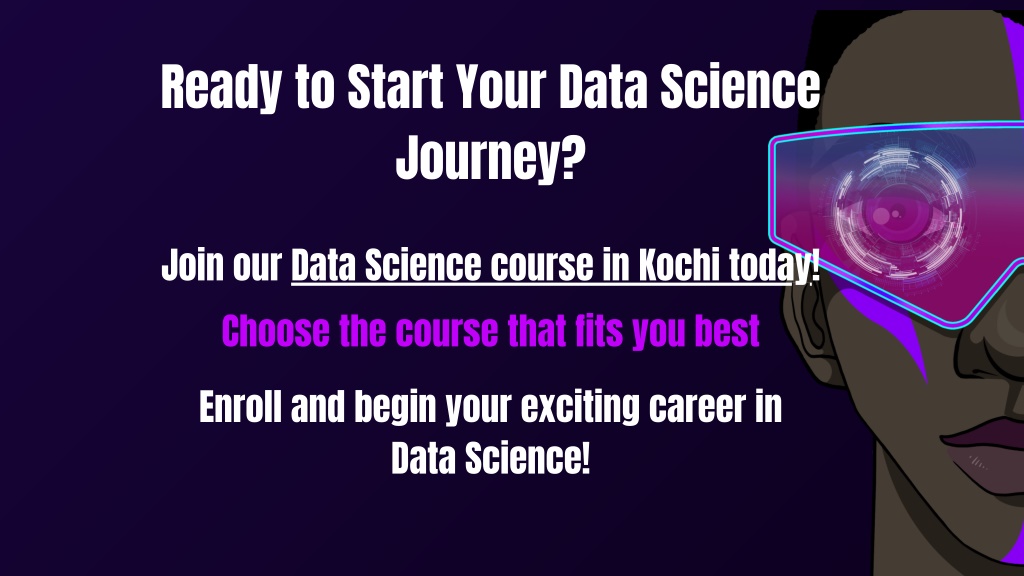 Ready to Start Your Data Science Journey?

Join our Data Science course in Kochi today!

Choose the course that fits you best

Enroll and begin your exciting career in Data Science!